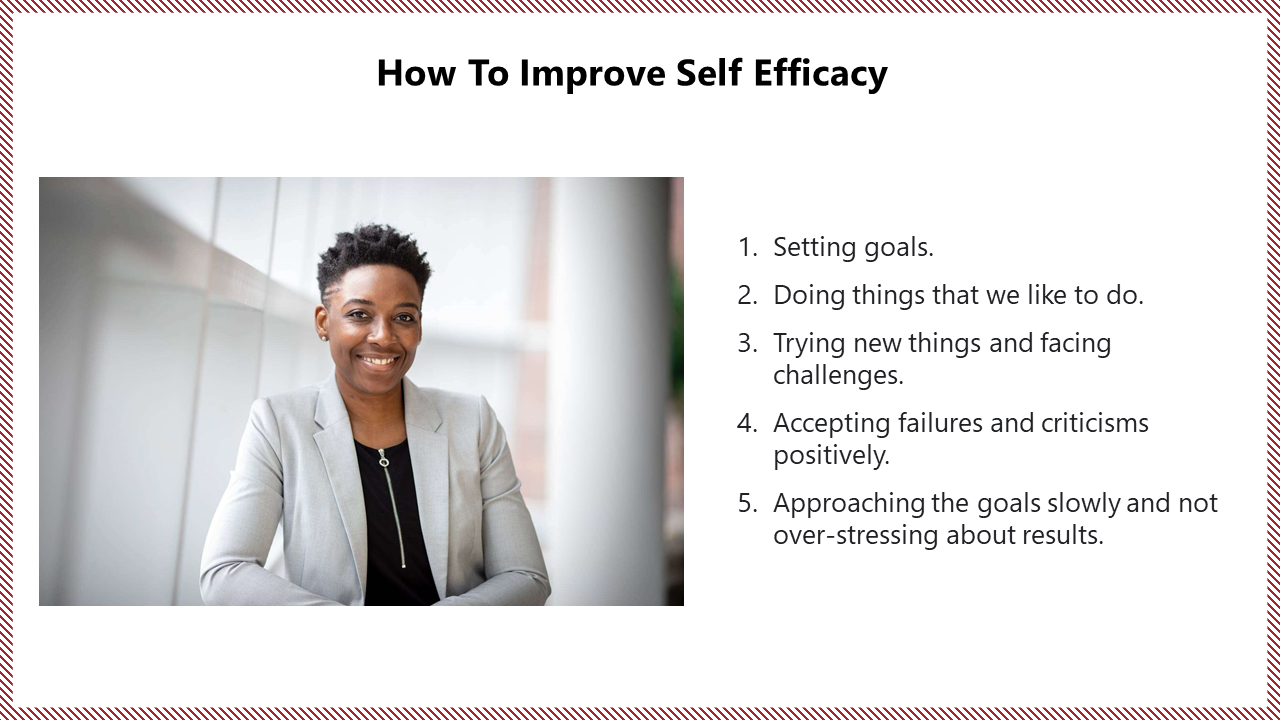 How To Improve Self Efficacy

1. Setting goals.
2. Doing things that we like to do.
3. Trying new things and facing challenges.
4. Accepting failures and criticisms positively.
5. Approaching the goals slowly and not over-stressing about results.